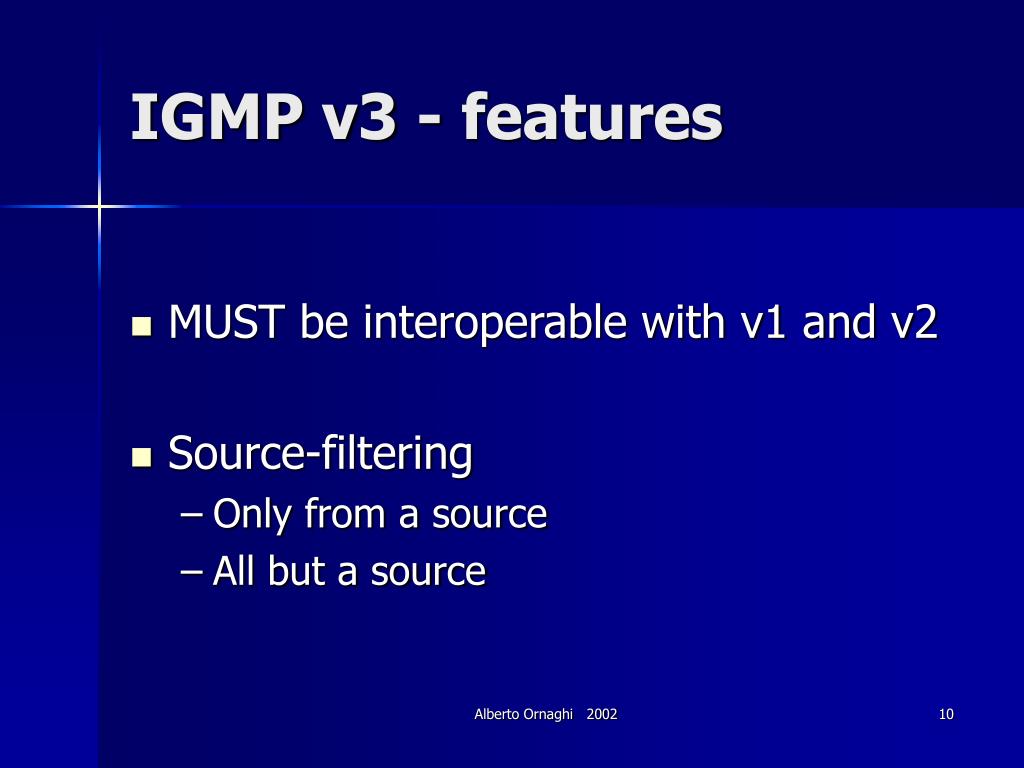 IGMP v3 - features

MUST be interoperable with v1 and v2

Source-filtering
– Only from a source
– All but a source

Alberto Ornaghi 2002

10